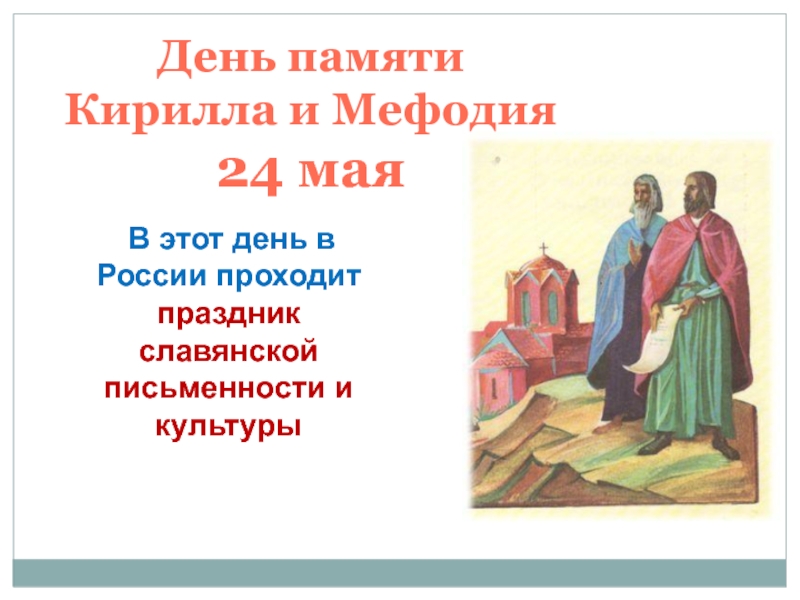 День памяти Кирилла и Мефодия
24 мая

В этот день в России проходит праздник славянской письменности и культуры